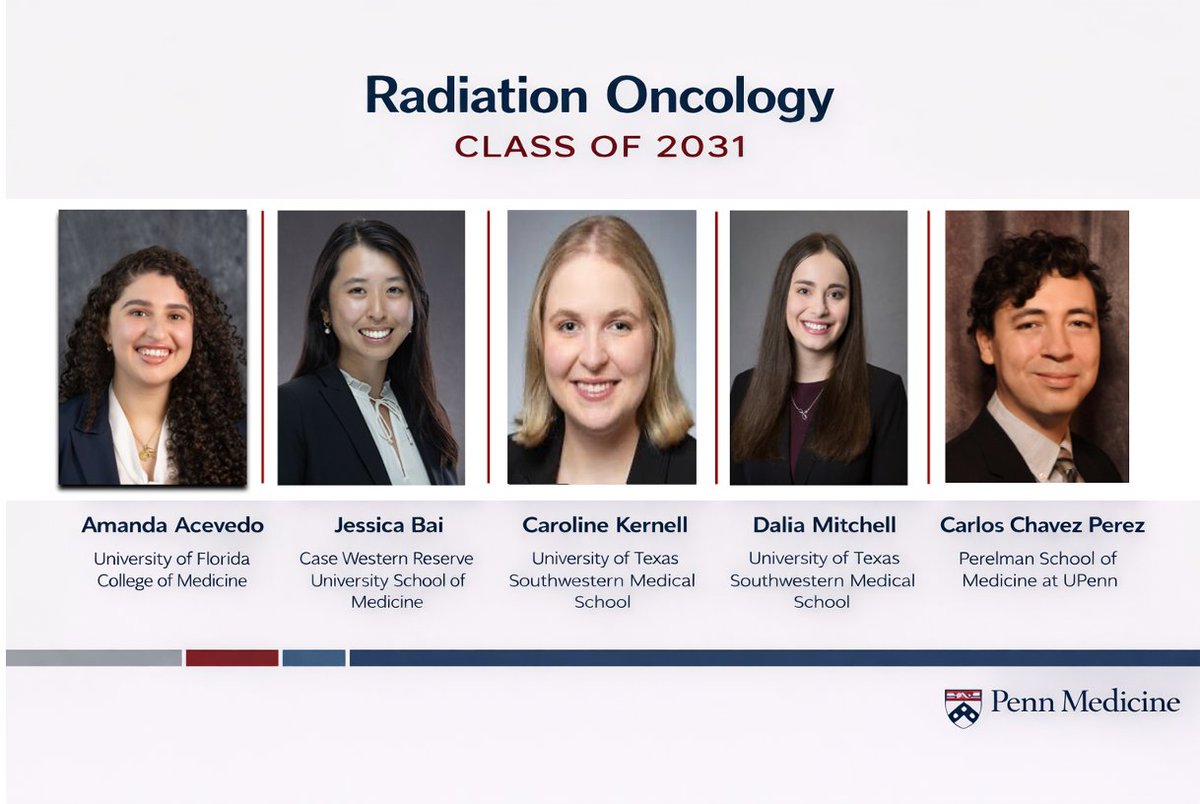 Radiation Oncology
CLASS OF 2031

Amanda Acevedo
University of Florida College of Medicine

Jessica Bai
Case Western Reserve University School of Medicine

Caroline Kernell
University of Texas Southwestern Medical School

Dalia Mitchell
University of Texas Southwestern Medical School

Carlos Chavez Perez
Perelman School of Medicine at UPenn

Penn Medicine